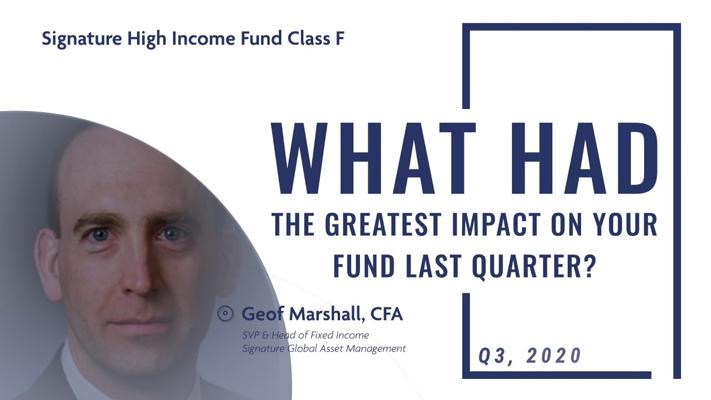 Signature High Income Fund Class F

WHAT HAD
THE GREATEST IMPACT ON YOUR FUND LAST QUARTER?

Geof Marshall, CFA
SVP & Head of Fixed Income
Signature Global Asset Management

Q3, 2020